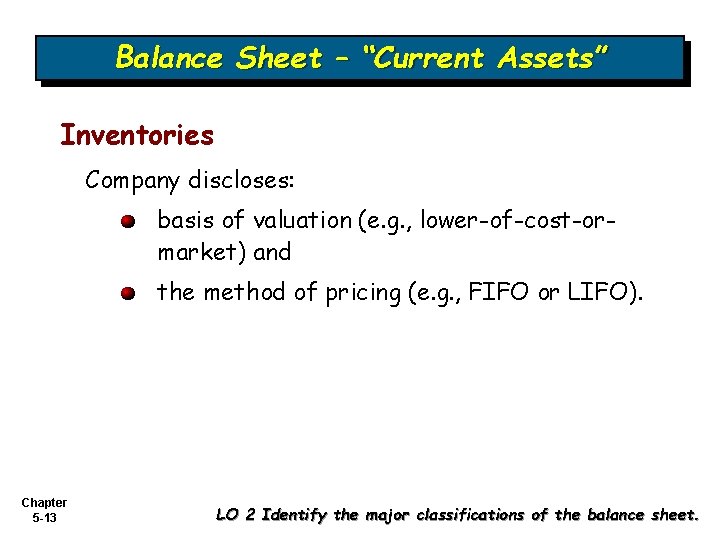 Balance Sheet – "Current Assets"

Inventories

Company discloses:

basis of valuation (e.g., lower-of-cost-or-market) and

the method of pricing (e.g., FIFO or LIFO).

Chapter
5-13

LO 2 Identify the major classifications of the balance sheet.